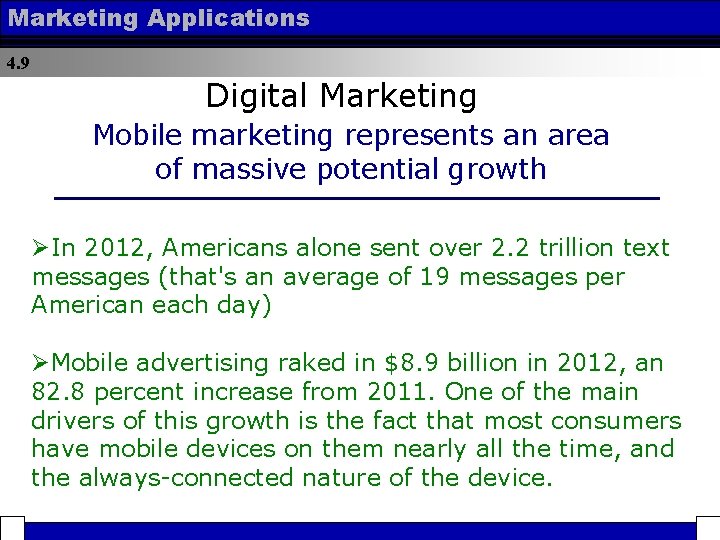 Marketing Applications

4.9

Digital Marketing

Mobile marketing represents an area of massive potential growth

➢In 2012, Americans alone sent over 2.2 trillion text messages (that's an average of 19 messages per American each day)

➢Mobile advertising raked in \$8.9 billion in 2012, an 82.8 percent increase from 2011. One of the main drivers of this growth is the fact that most consumers have mobile devices on them nearly all the time, and the always-connected nature of the device.